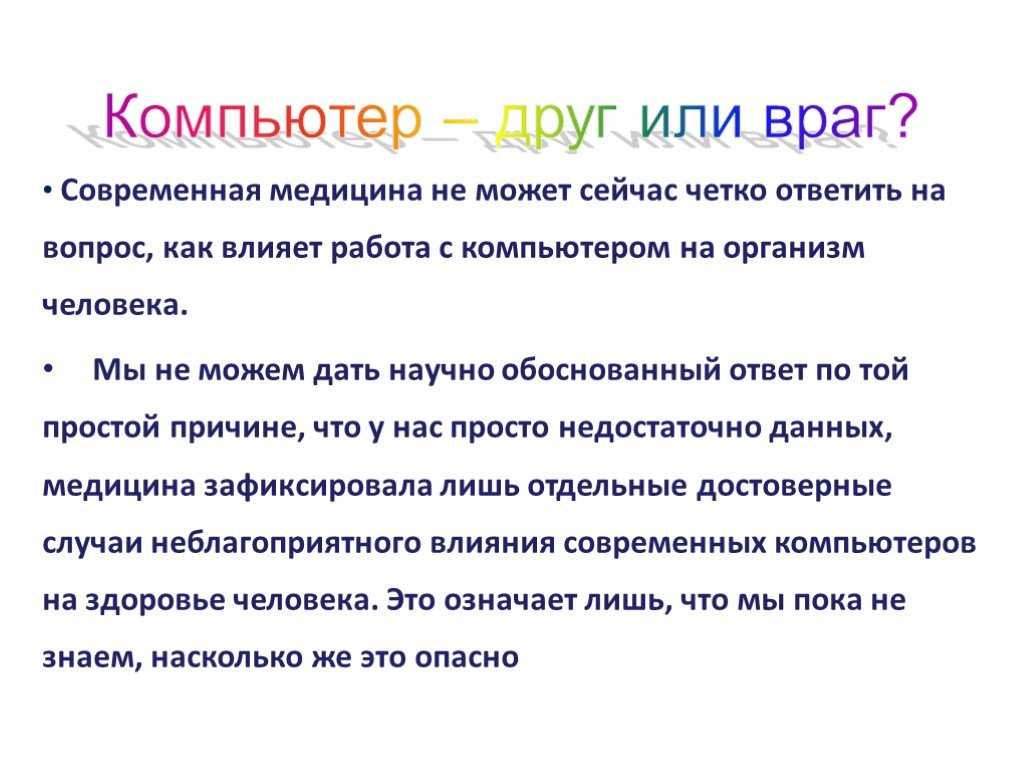 Компьютер – друг или враг?

• Современная медицина не может сейчас четко ответить на вопрос, как влияет работа с компьютером на организм человека.

• Мы не можем дать научно обоснованный ответ по той простой причине, что у нас просто недостаточно данных, медицина зафиксировала лишь отдельные достоверные случаи неблагоприятного влияния современных компьютеров на здоровье человека. Это означает лишь, что мы пока не знаем, насколько же это опасно